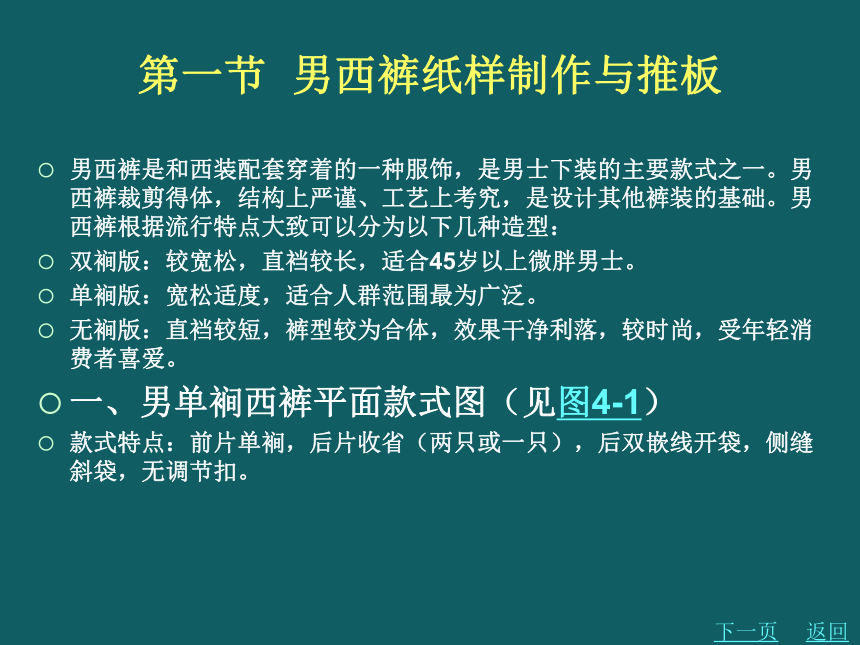 第一节 男西裤纸样制作与推板

○ 男西裤是和西装配套穿着的一种服饰，是男士下装的主要款式之一。男西裤裁剪得体，结构上严谨、工艺上考究，是设计其他裤装的基础。男西裤根据流行特点大致可以分为以下几种造型：

○ 双裥版：较宽松，直裆较长，适合45岁以上微胖男士。

○ 单裥版：宽松适度，适合人群范围最为广泛。

○ 无裥版：直裆较短，裤型较为合体，效果干净利落，较时尚，受年轻消费者喜爱。

○ 一、男单裥西裤平面款式图（见图4-1）

○ 款式特点：前片单裥，后片收省（两只或一只），后双嵌线开袋，侧缝斜袋，无调节扣。

下一页 返回